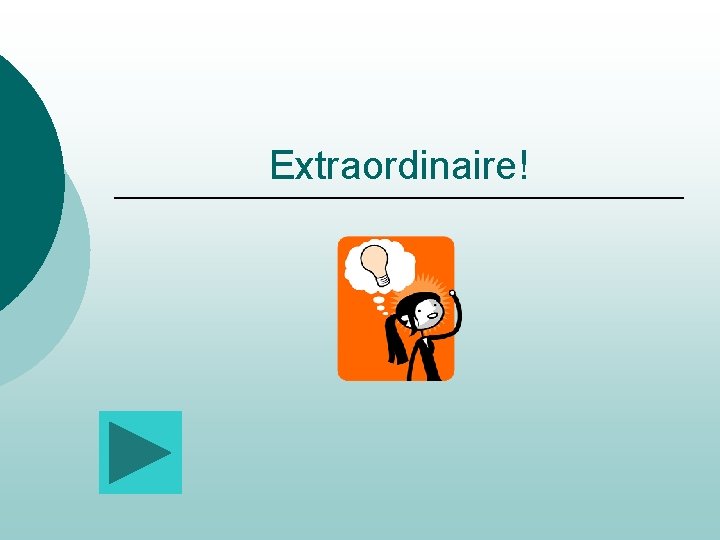 Extraordinaire!